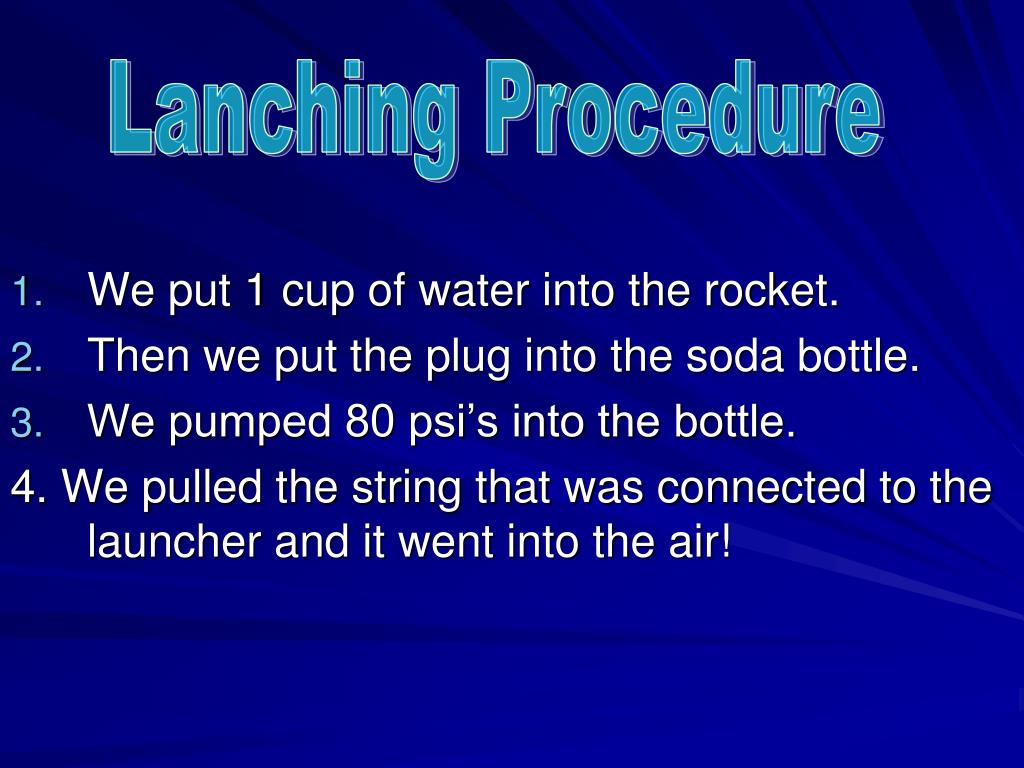 Lanching Procedure

1. We put 1 cup of water into the rocket.
2. Then we put the plug into the soda bottle.
3. We pumped 80 psi’s into the bottle.
4. We pulled the string that was connected to the launcher and it went into the air!